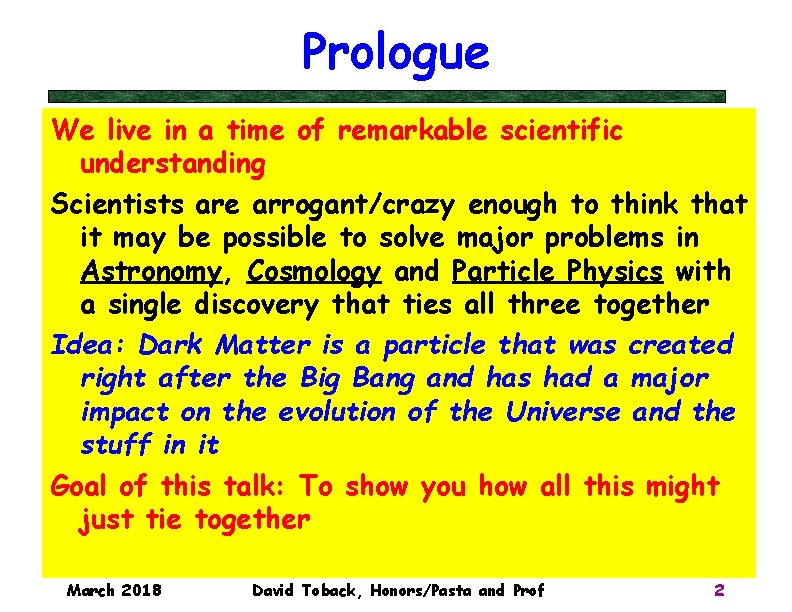 Prologue

We live in a time of remarkable scientific understanding

Scientists are arrogant/crazy enough to think that it may be possible to solve major problems in Astronomy, Cosmology and Particle Physics with a single discovery that ties all three together

Idea: Dark Matter is a particle that was created right after the Big Bang and has had a major impact on the evolution of the Universe and the stuff in it

Goal of this talk: To show you how all this might just tie together

March 2018 David Toback, Honors/Pasta and Prof 2